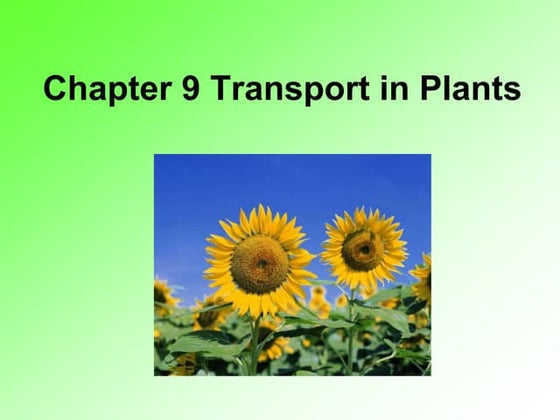 Chapter 9 Transport in Plants